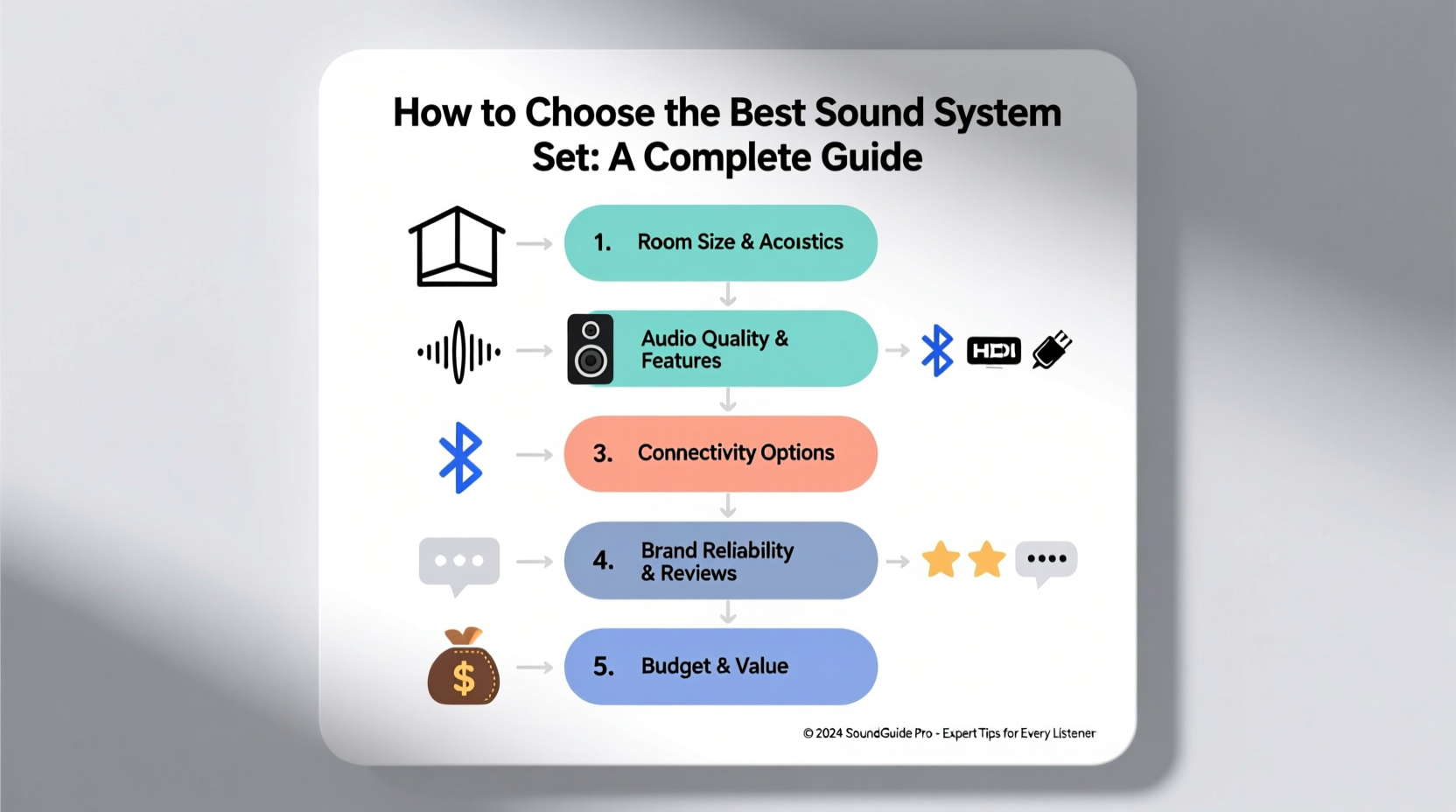 How to Choose the Best Sound System Set: A Complete Guide

1. Room Size & Acoıstics

Audio Quality & Features

HDI

3. Connectivity Options

4. Brand Reliability & Reviews

5. Budget & Value

$

© 2024 SoundGuide Pro - Expert Tips for Every Listener